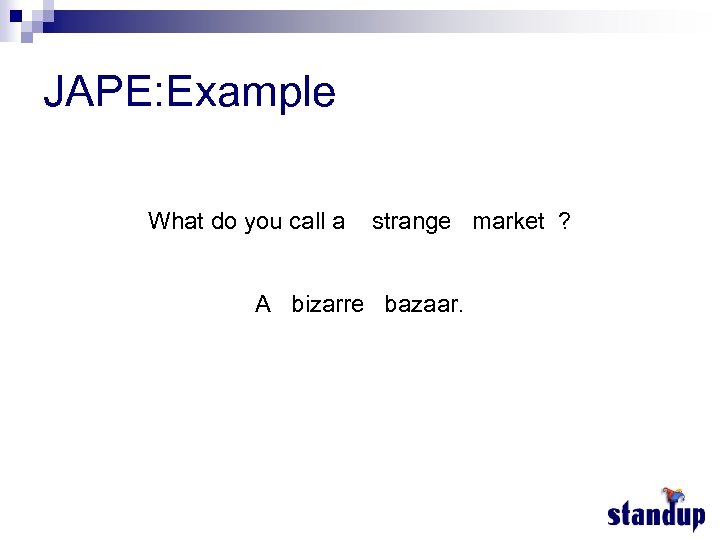 JAPE:Example

What do you call a strange market ?

A bizarre bazaar.

standup